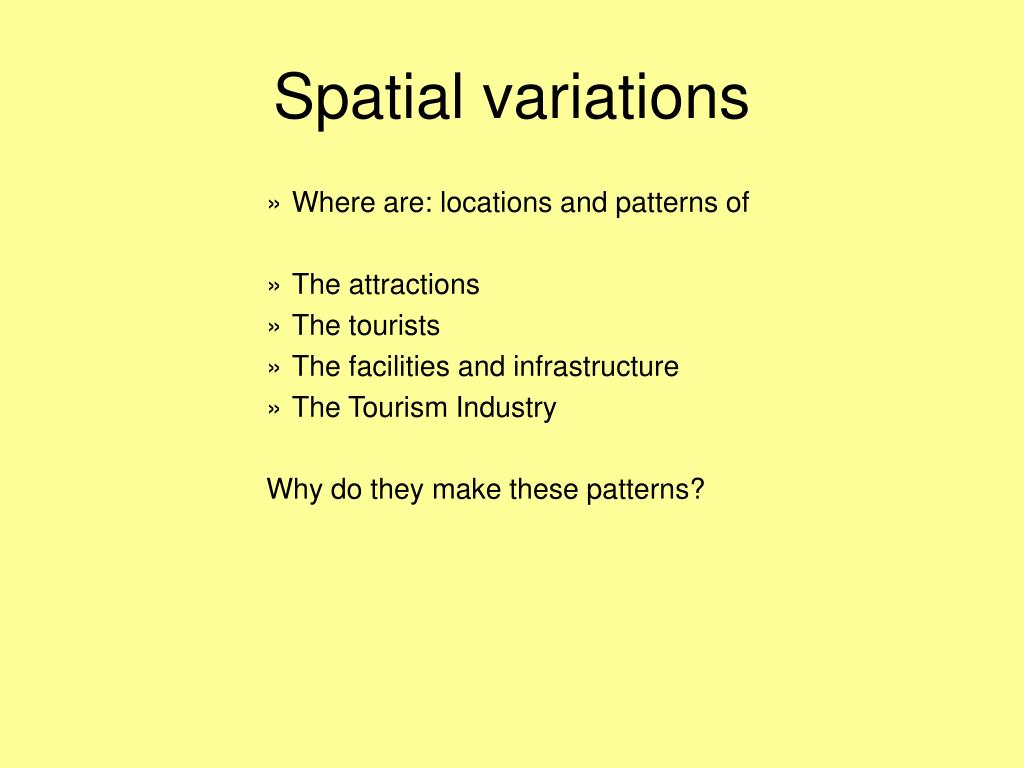 Spatial variations

» Where are: locations and patterns of

» The attractions
» The tourists
» The facilities and infrastructure
» The Tourism Industry

Why do they make these patterns?